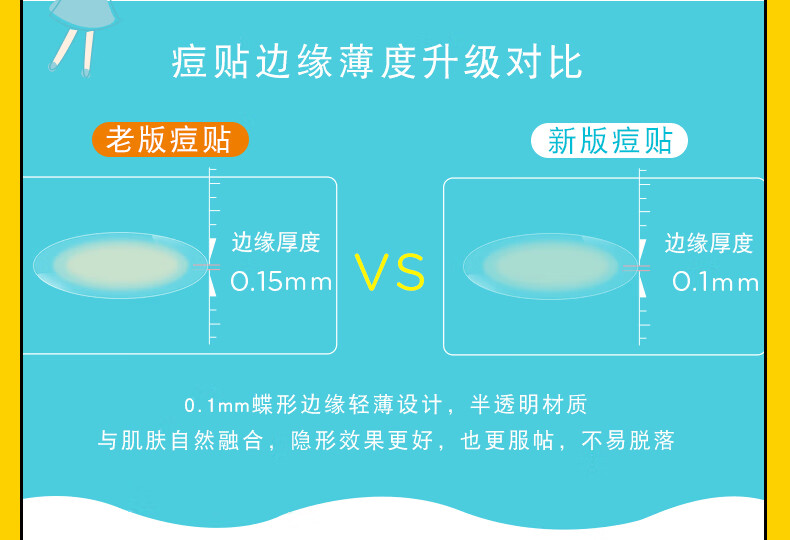 痘贴边缘薄度升级对比

老版痘贴

边缘厚度
0.15mm

VS

新版痘贴

边缘厚度
0.1mm

0.1mm蝶形边缘轻薄设计，半透明材质
与肌肤自然融合，隐形效果更好，也更服帖，不易脱落